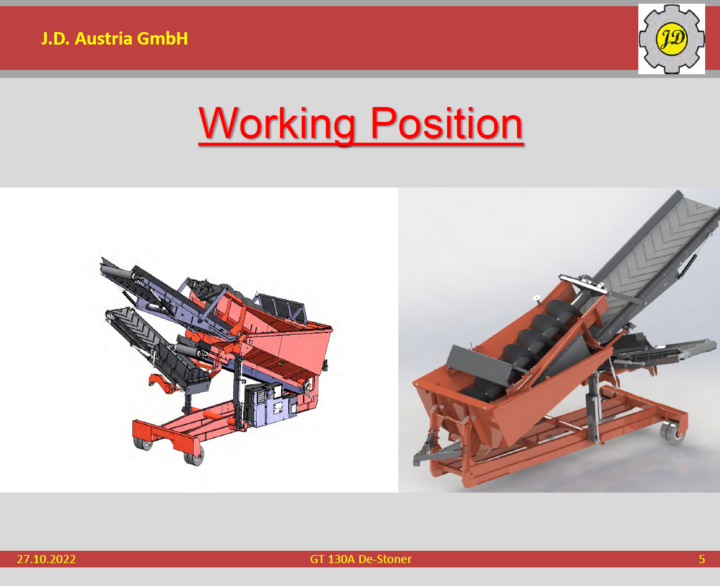 J.D. Austria GmbH

JD

Working Position

27.10.2022

GT 130A De-Stoner

5